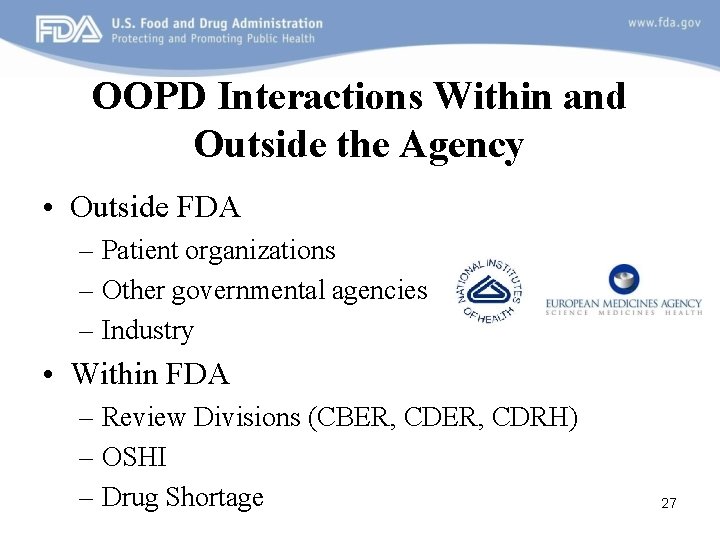 FDA U.S. Food and Drug Administration
Protecting and Promoting Public Health

www.fda.gov

OOPD Interactions Within and Outside the Agency

• Outside FDA
– Patient organizations
– Other governmental agencies
– Industry

NATIONAL INSTITUTES OF HEALTH

EUROPEAN MEDICINES AGENCY
SCIENCE MEDICINES HEALTH

• Within FDA
– Review Divisions (CBER, CDER, CDRH)
– OSHI
– Drug Shortage

27